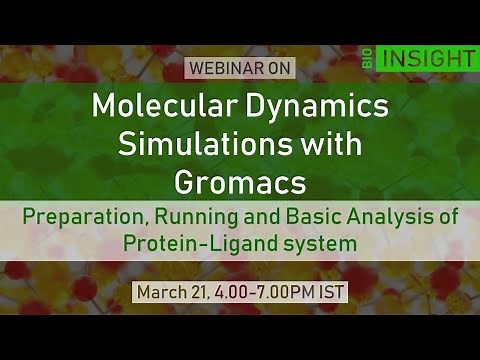 BIO INSIGHT

WEBINAR ON

Molecular Dynamics Simulations with Gromacs

Preparation, Running and Basic Analysis of Protein-Ligand system

March 21, 4.00-7.00PM IST